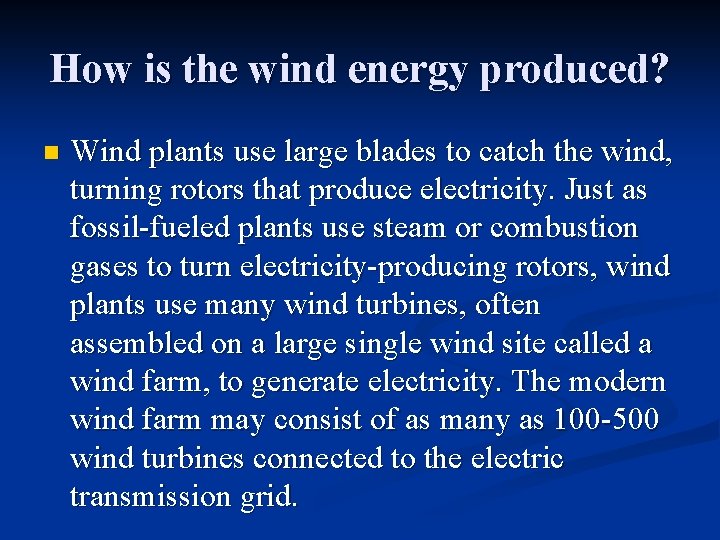 How is the wind energy produced?

Wind plants use large blades to catch the wind, turning rotors that produce electricity. Just as fossil-fueled plants use steam or combustion gases to turn electricity-producing rotors, wind plants use many wind turbines, often assembled on a large single wind site called a wind farm, to generate electricity. The modern wind farm may consist of as many as 100-500 wind turbines connected to the electric transmission grid.